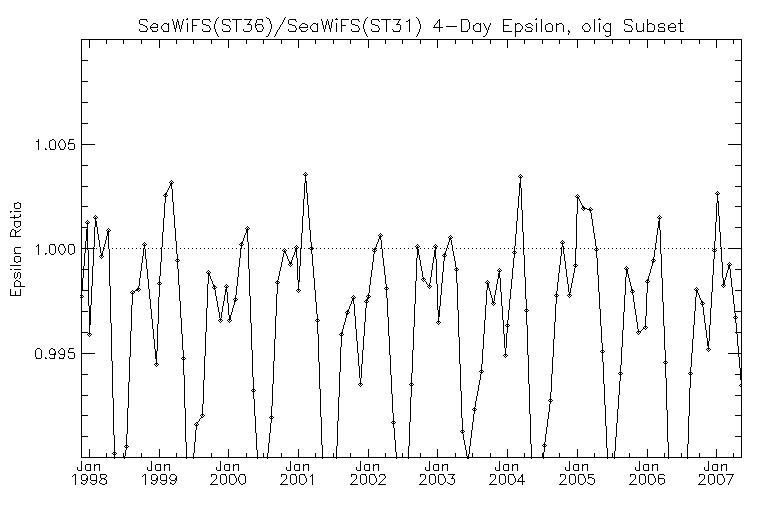 SeaWiFS(ST36)/SeaWiFS(ST31) 4-Day Epsilon, olig Subset

Epsilon Ratio

1.005
1.000
0.995

Jan 1998
Jan 1999
Jan 2000
Jan 2001
Jan 2002
Jan 2003
Jan 2004
Jan 2005
Jan 2006
Jan 2007